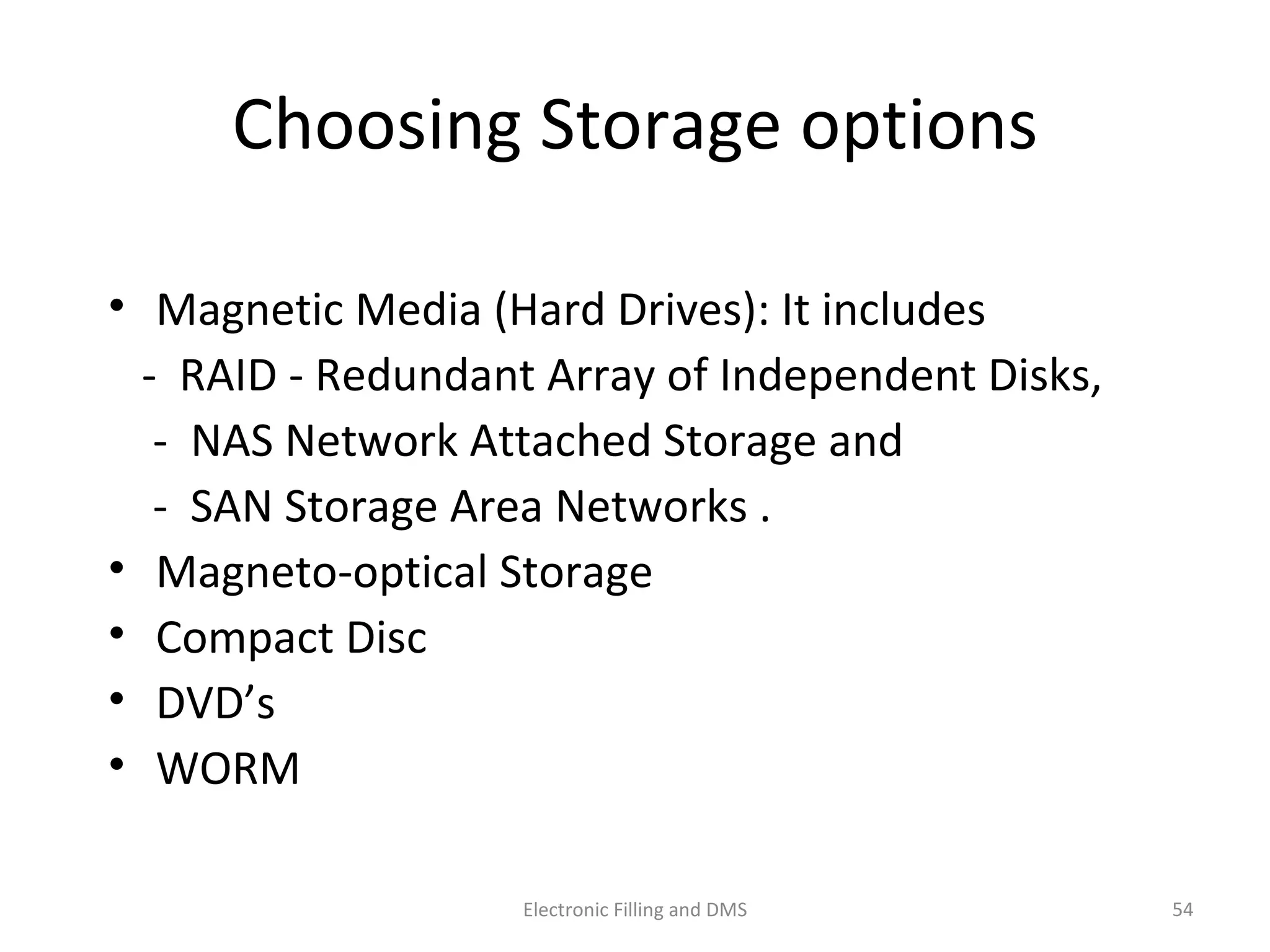 Choosing Storage options

• Magnetic Media (Hard Drives): It includes
- RAID - Redundant Array of Independent Disks,
- NAS Network Attached Storage and
- SAN Storage Area Networks .
• Magneto-optical Storage
• Compact Disc
• DVD’s
• WORM

Electronic Filling and DMS

54